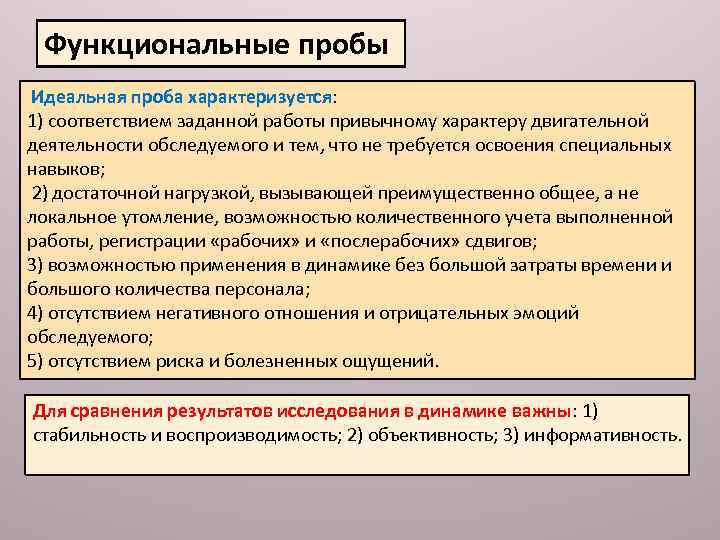 Функциональные пробы

Идеальная проба характеризуется:
1) соответствием заданной работы привычному характеру двигательной деятельности обследуемого и тем, что не требуется освоения специальных навыков;
2) достаточной нагрузкой, вызывающей преимущественно общее, а не локальное утомление, возможностью количественного учета выполненной работы, регистрации «рабочих» и «послерабочих» сдвигов;
3) возможностью применения в динамике без большой затраты времени и большого количества персонала;
4) отсутствием негативного отношения и отрицательных эмоций обследуемого;
5) отсутствием риска и болезненных ощущений.

Для сравнения результатов исследования в динамике важны: 1) стабильность и воспроизводимость; 2) объективность; 3) информативность.